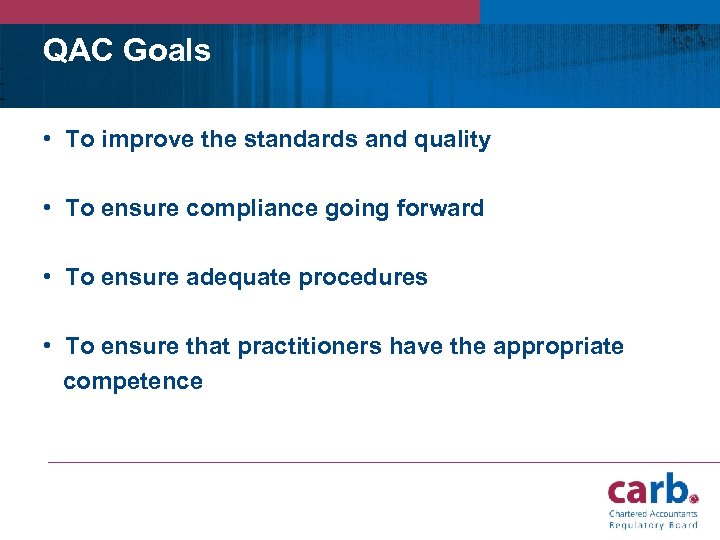 QAC Goals

• To improve the standards and quality

• To ensure compliance going forward

• To ensure adequate procedures

• To ensure that practitioners have the appropriate competence

carb.
Chartered Accountants
Regulatory Board